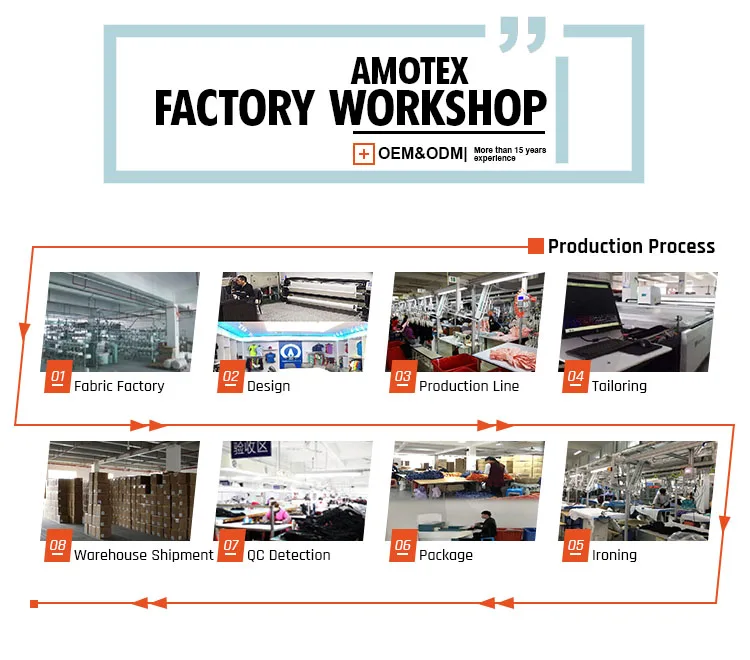 AMOTEX
FACTORY WORKSHOP

OEM&ODM| More than 15 years experience

Production Process

01 Fabric Factory

02 Design

03 Production Line

04 Tailoring

08 Warehouse Shipment

验收区

07 QC Detection

06 Package

05 Ironing